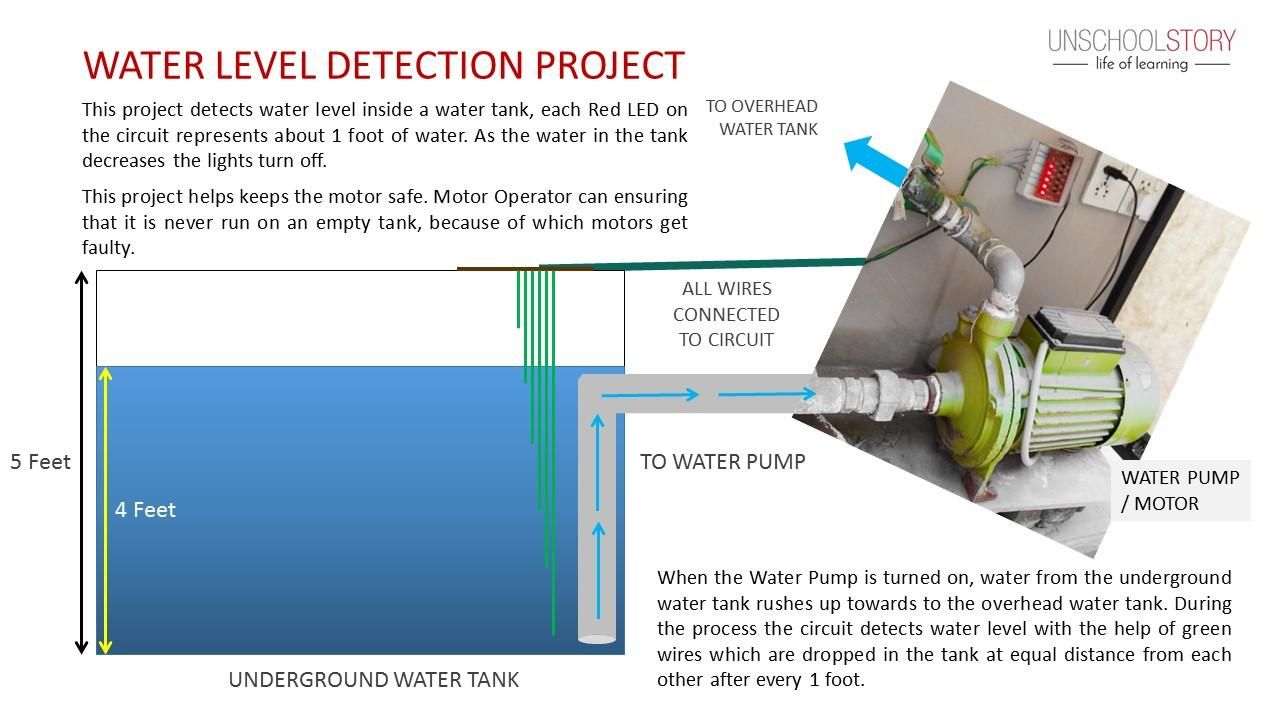 UNSCHOOLSTORY
life of learning

WATER LEVEL DETECTION PROJECT

This project detects water level inside a water tank, each Red LED on the circuit represents about 1 foot of water. As the water in the tank decreases the lights turn off.

This project helps keeps the motor safe. Motor Operator can ensuring that it is never run on an empty tank, because of which motors get faulty.

TO OVERHEAD WATER TANK

ALL WIRES CONNECTED TO CIRCUIT

5 Feet

4 Feet

TO WATER PUMP

WATER PUMP / MOTOR

UNDERGROUND WATER TANK

When the Water Pump is turned on, water from the underground water tank rushes up towards to the overhead water tank. During the process the circuit detects water level with the help of green wires which are dropped in the tank at equal distance from each other after every 1 foot.